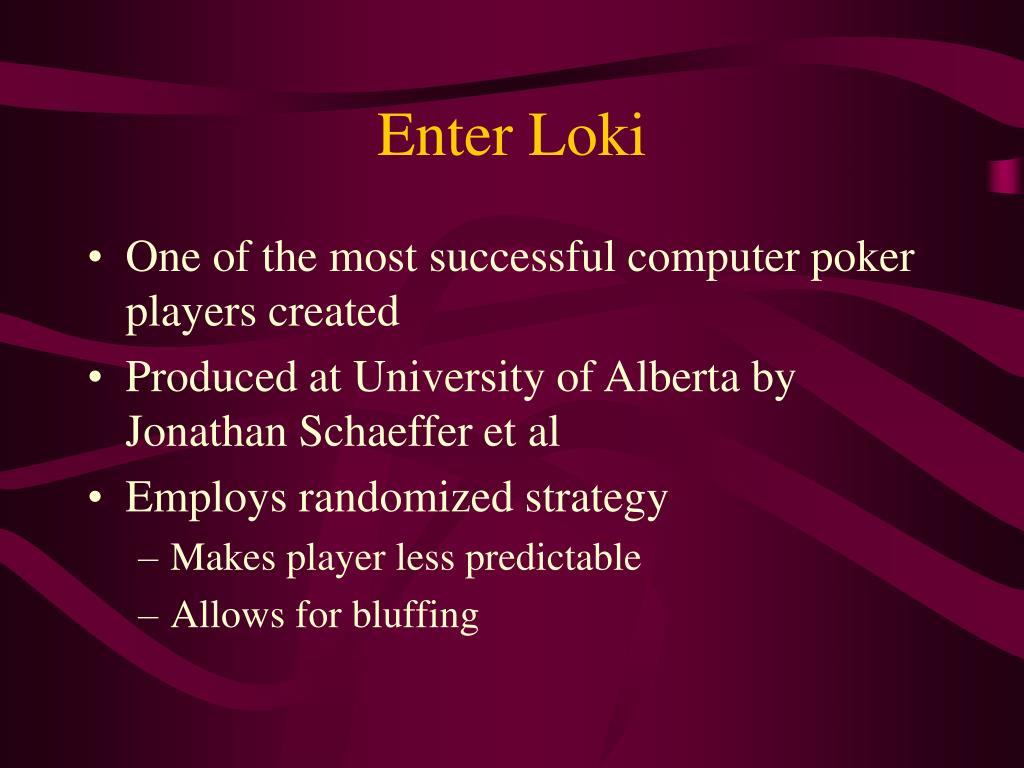 Enter Loki

• One of the most successful computer poker players created
• Produced at University of Alberta by Jonathan Schaeffer et al
• Employs randomized strategy
 – Makes player less predictable
 – Allows for bluffing